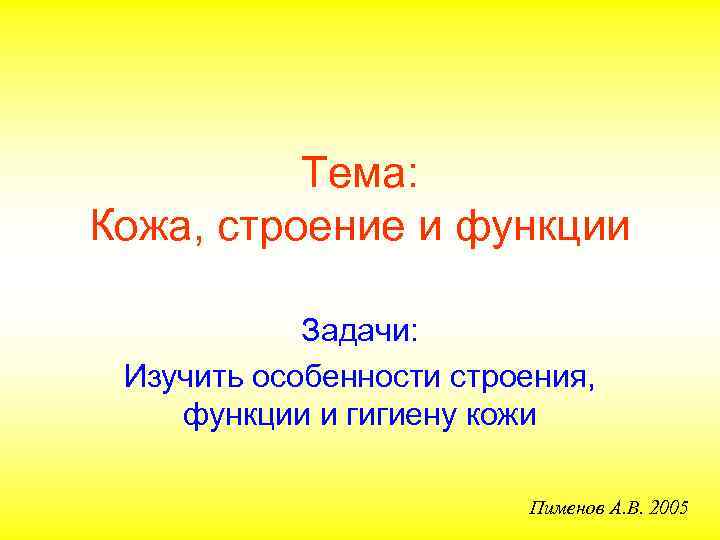 Тема:
Кожа, строение и функции

Задачи:
Изучить особенности строения, функции и гигиену кожи

Пименов А.В. 2005